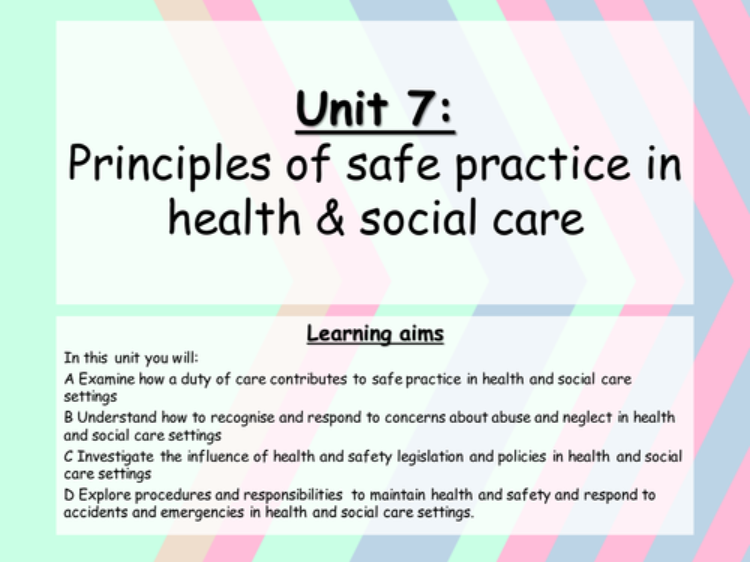 Unit 7:
Principles of safe practice in health & social care

Learning aims

In this unit you will:

A Examine how a duty of care contributes to safe practice in health and social care settings

B Understand how to recognise and respond to concerns about abuse and neglect in health and social care settings

C Investigate the influence of health and safety legislation and policies in health and social care settings

D Explore procedures and responsibilities to maintain health and safety and respond to accidents and emergencies in health and social care settings.